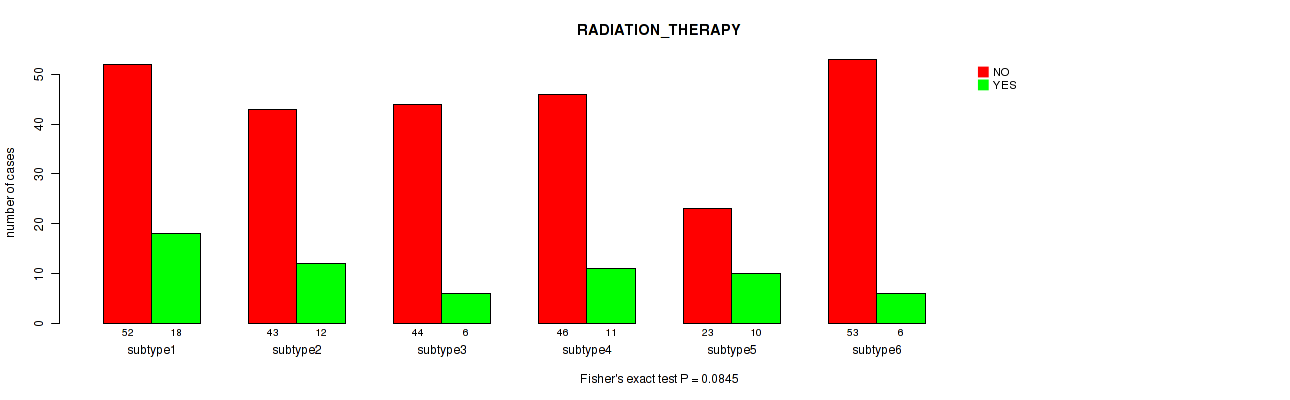 RADIATION_THERAPY

NO
YES

number of cases

50
40
30
20
10
0

52 18
subtype1

43 12
subtype2

44 6
subtype3

46 11
subtype4

23 10
subtype5

53 6
subtype6

Fisher's exact test P = 0.0845